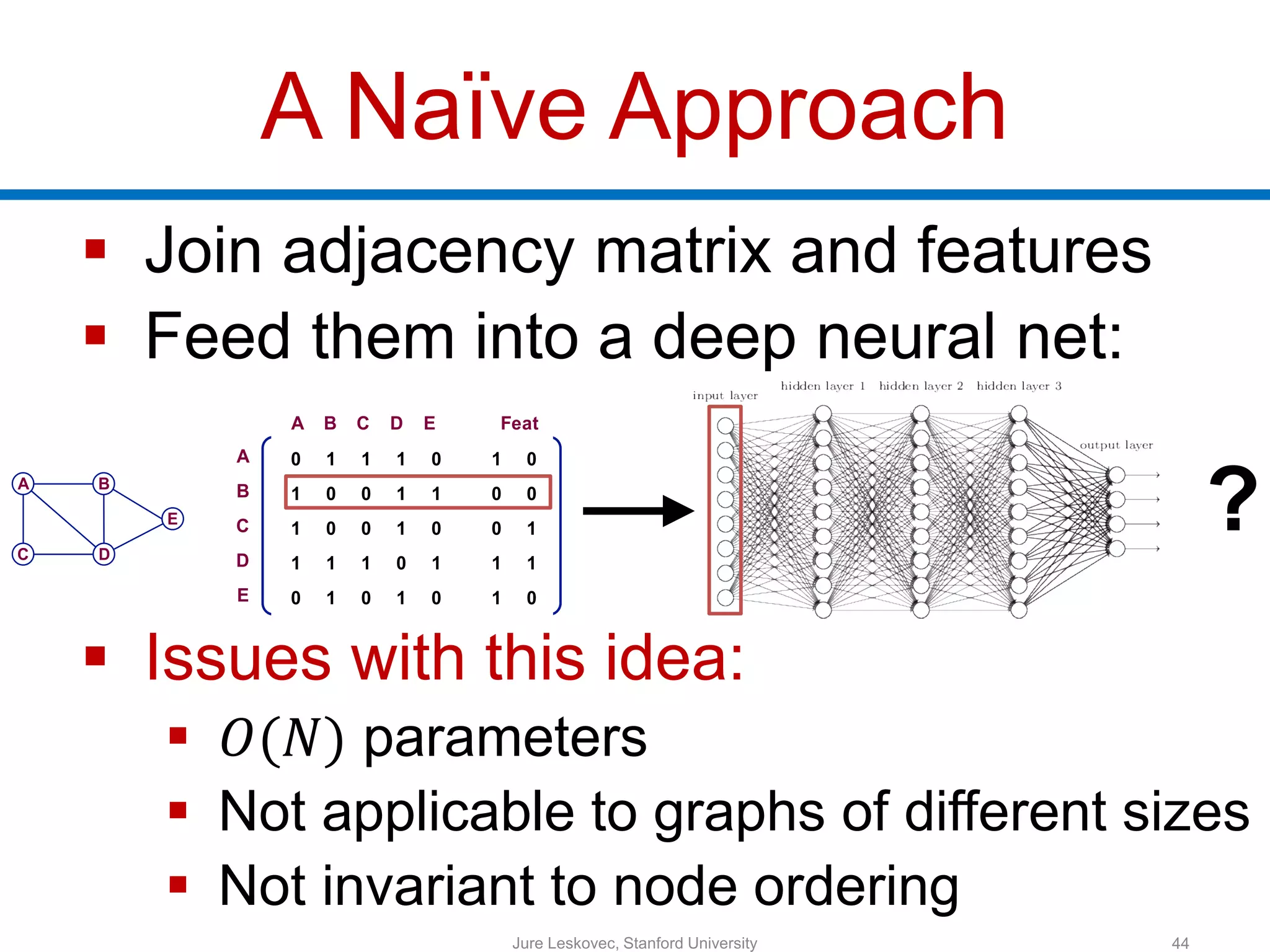 A Naïve Approach

▪ Join adjacency matrix and features
▪ Feed them into a deep neural net:

A B C D E

|   | A | B | C | D | E | Feat | |
|---|---|---|---|---|---|---|---|
| A | 0 | 1 | 1 | 1 | 0 | 1 | 0 |
| B | 1 | 0 | 0 | 1 | 1 | 0 | 0 |
| C | 1 | 0 | 0 | 1 | 0 | 0 | 1 |
| D | 1 | 1 | 1 | 0 | 1 | 1 | 1 |
| E | 0 | 1 | 0 | 1 | 0 | 1 | 0 |

input layer
hidden layer 1 hidden layer 2 hidden layer 3
output layer

?

▪ Issues with this idea:
▪ $O(N)$ parameters
▪ Not applicable to graphs of different sizes
▪ Not invariant to node ordering

Jure Leskovec, Stanford University
44